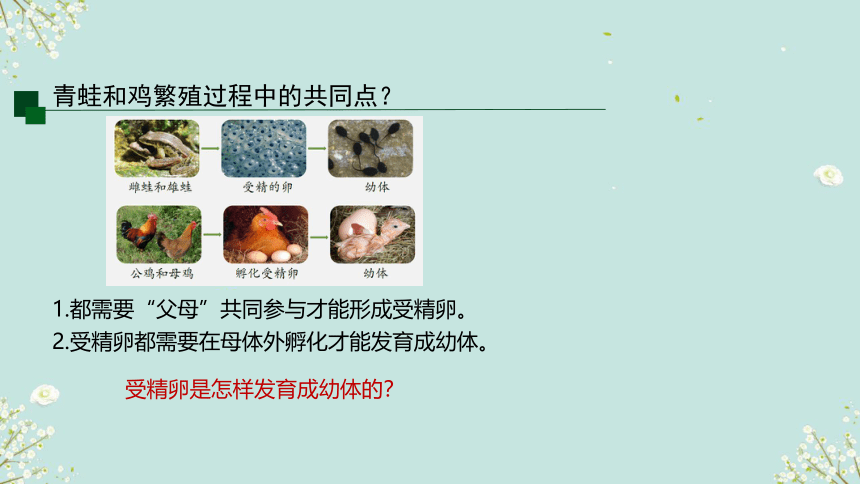 青蛙和鸡繁殖过程中的共同点？

雌蛙和雄蛙　受精的卵　幼体

公鸡和母鸡　孵化受精卵　幼体

1.都需要“父母”共同参与才能形成受精卵。
2.受精卵都需要在母体外孵化才能发育成幼体。

受精卵是怎样发育成幼体的？